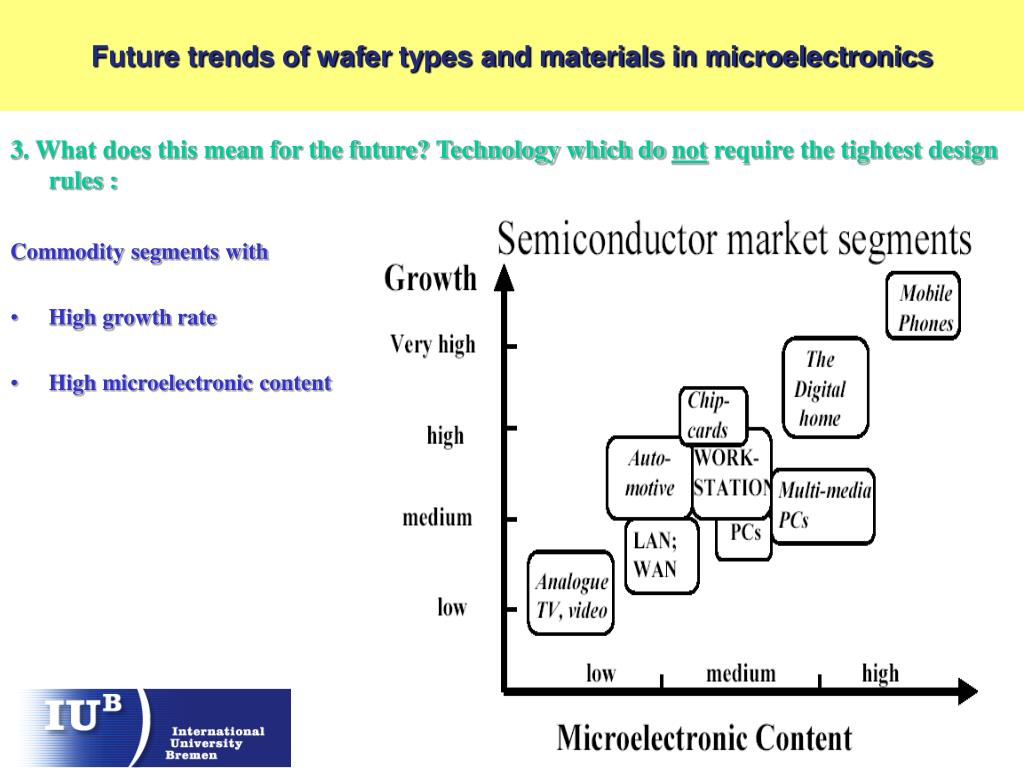 Future trends of wafer types and materials in microelectronics

3. What does this mean for the future? Technology which do not require the tightest design rules :

Commodity segments with

• High growth rate

• High microelectronic content

Semiconductor market segments

Growth

Very high

high

medium

low

Mobile Phones

The Digital home

Chip-cards

Auto-motive

WORK-STATION

Multi-media PCs

PCs

LAN; WAN

Analogue TV, video

low

medium

high

Microelectronic Content

IUB International University Bremen